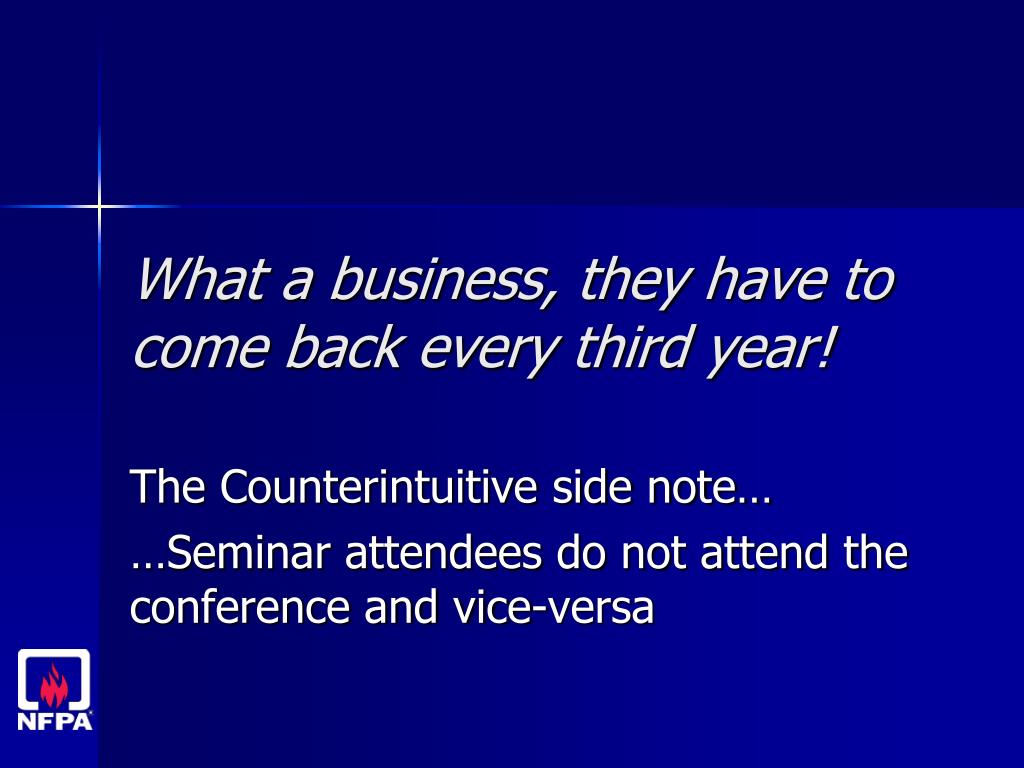 What a business, they have to come back every third year!

The Counterintuitive side note…

…Seminar attendees do not attend the conference and vice-versa

NFPA